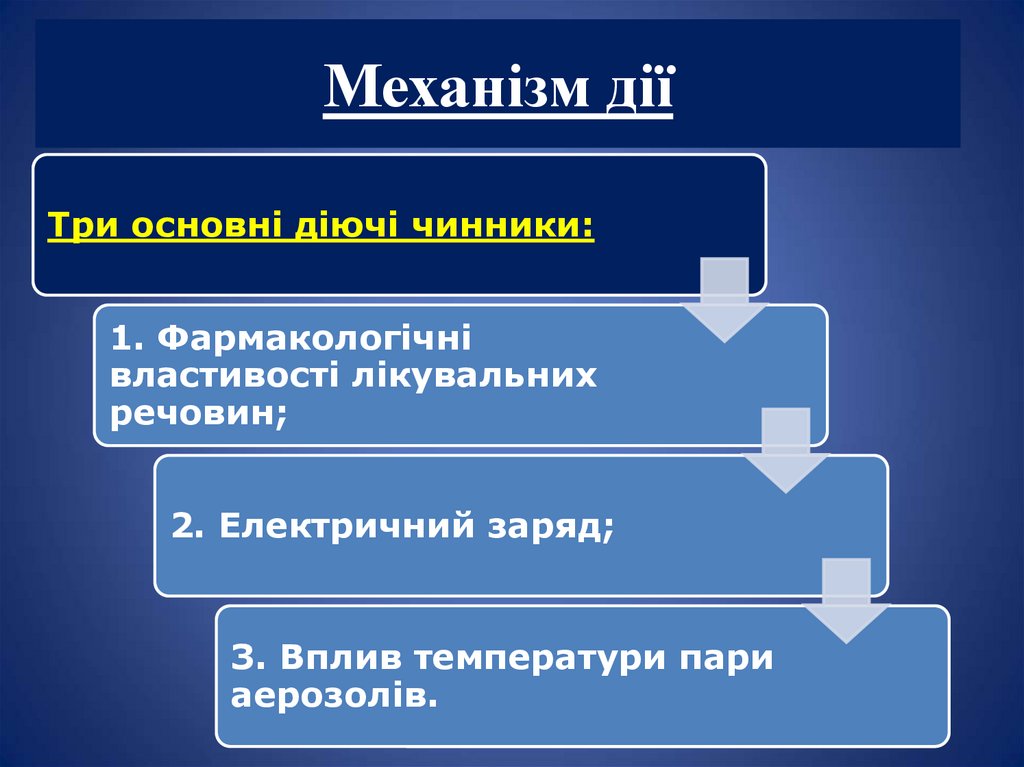 Механізм дії

Три основні діючі чинники:

1. Фармакологічні властивості лікувальних речовин;

2. Електричний заряд;

3. Вплив температури пари аерозолів.